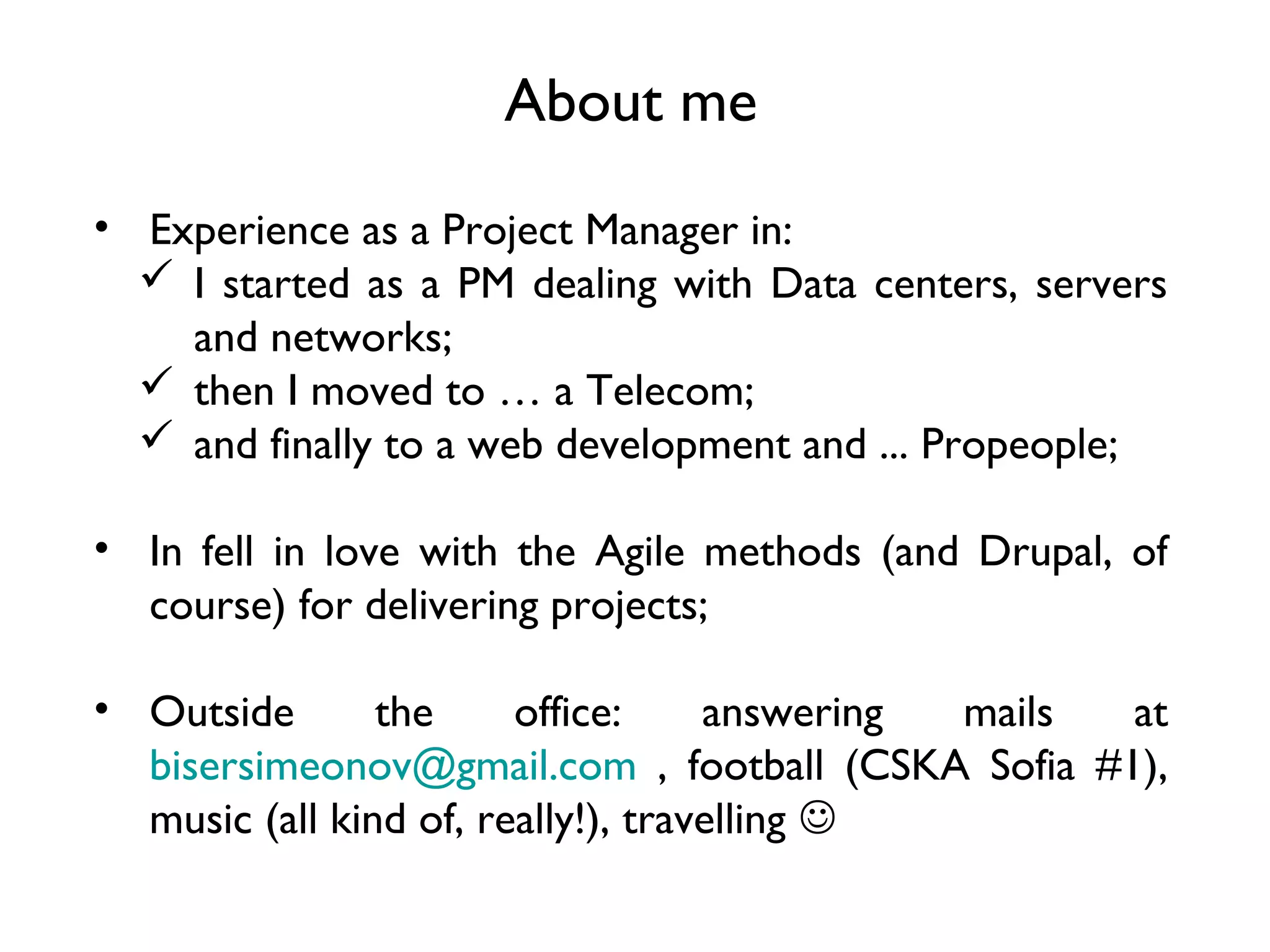 About me

• Experience as a Project Manager in:
✓ I started as a PM dealing with Data centers, servers and networks;
✓ then I moved to … a Telecom;
✓ and finally to a web development and ... Propeople;

• In fell in love with the Agile methods (and Drupal, of course) for delivering projects;

• Outside the office: answering mails at bisersimeonov@gmail.com , football (CSKA Sofia #1), music (all kind of, really!), travelling ☺